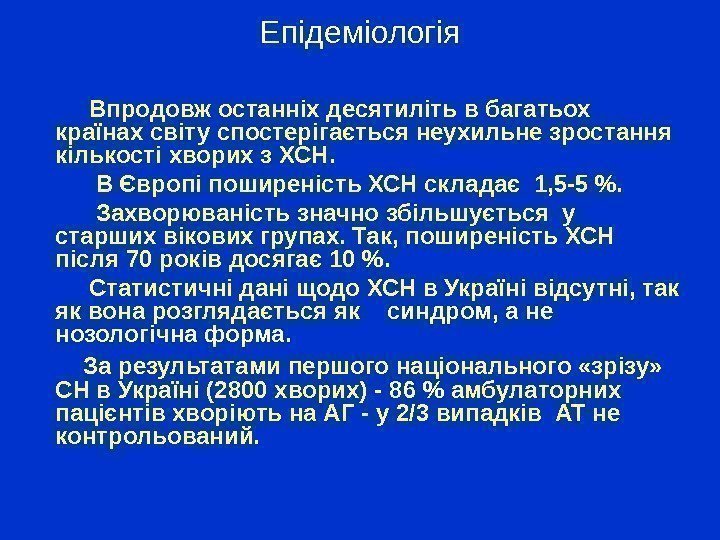 Епідеміологія

Впродовж останніх десятиліть в багатьох країнах світу спостерігається неухильне зростання кількості хворих з ХСН.

В Європі поширеність ХСН складає 1,5-5 %.

Захворюваність значно збільшується у старших вікових групах. Так, поширеність ХСН після 70 років досягає 10 %.

Статистичні дані щодо ХСН в Україні відсутні, так як вона розглядається як синдром, а не нозологічна форма.

За результатами першого національного «зрізу» СН в Україні (2800 хворих) - 86 % амбулаторних пацієнтів хворіють на АГ - у 2/3 випадків АТ не контрольований.